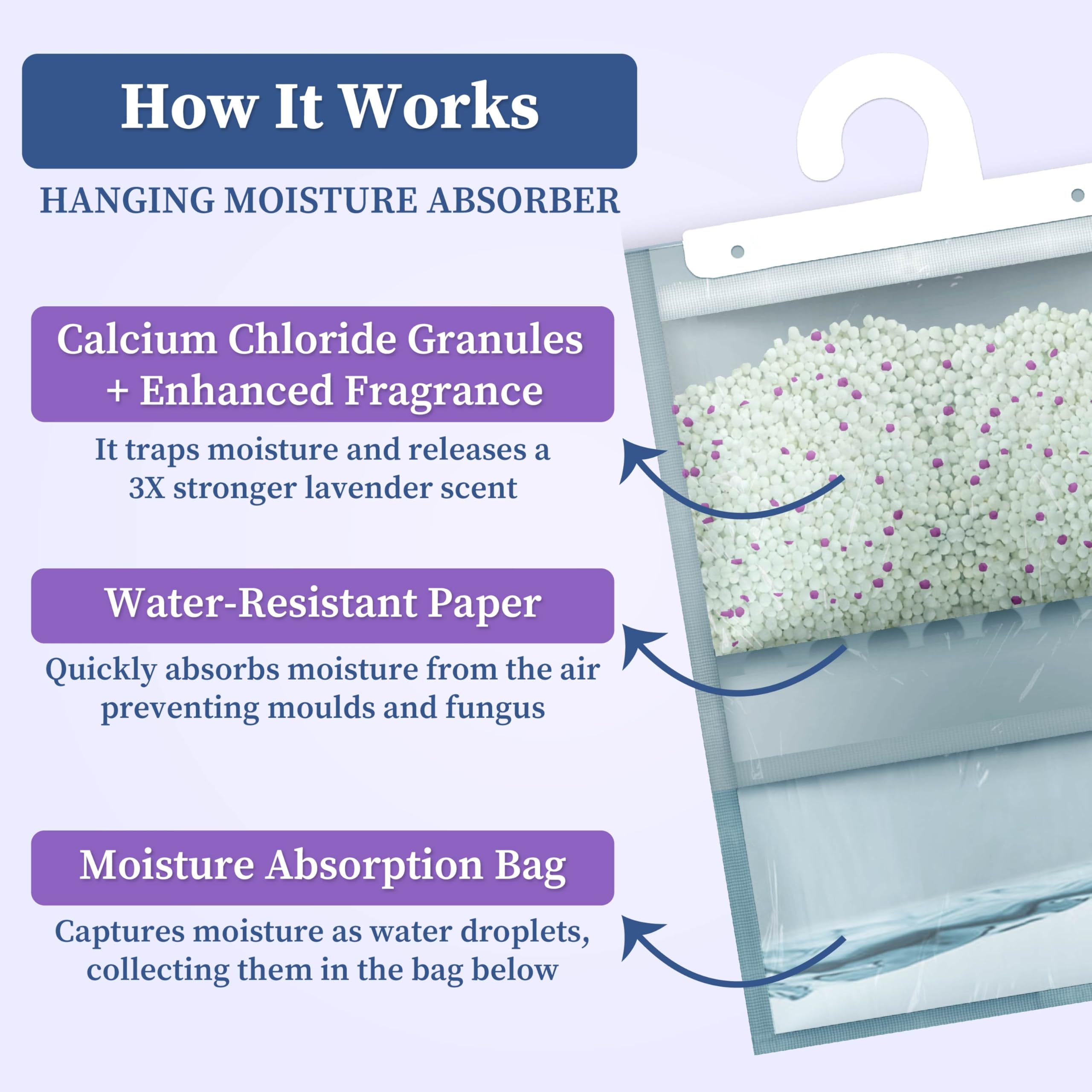 How It Works

HANGING MOISTURE ABSORBER

Calcium Chloride Granules + Enhanced Fragrance

It traps moisture and releases a 3X stronger lavender scent

Water-Resistant Paper

Quickly absorbs moisture from the air preventing moulds and fungus

Moisture Absorption Bag

Captures moisture as water droplets, collecting them in the bag below